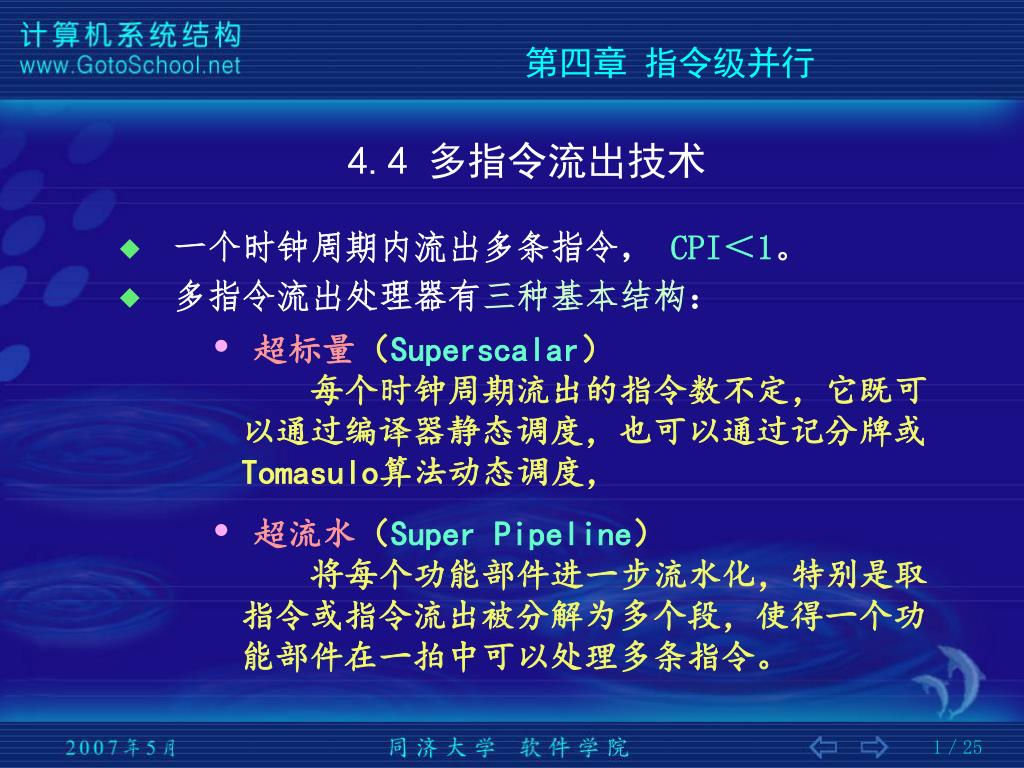 计算机系统结构
www.GotoSchool.net

第四章 指令级并行

4.4 多指令流出技术

◆ 一个时钟周期内流出多条指令， CPI＜1。
◆ 多指令流出处理器有三种基本结构：

• 超标量（Superscalar）
每个时钟周期流出的指令数不定，它既可以通过编译器静态调度，也可以通过记分牌或Tomasulo算法动态调度，

• 超流水（Super Pipeline）
将每个功能部件进一步流水化，特别是取指令或指令流出被分解为多个段，使得一个功能部件在一拍中可以处理多条指令。

2007年5月　同济大学 软件学院　1 / 25